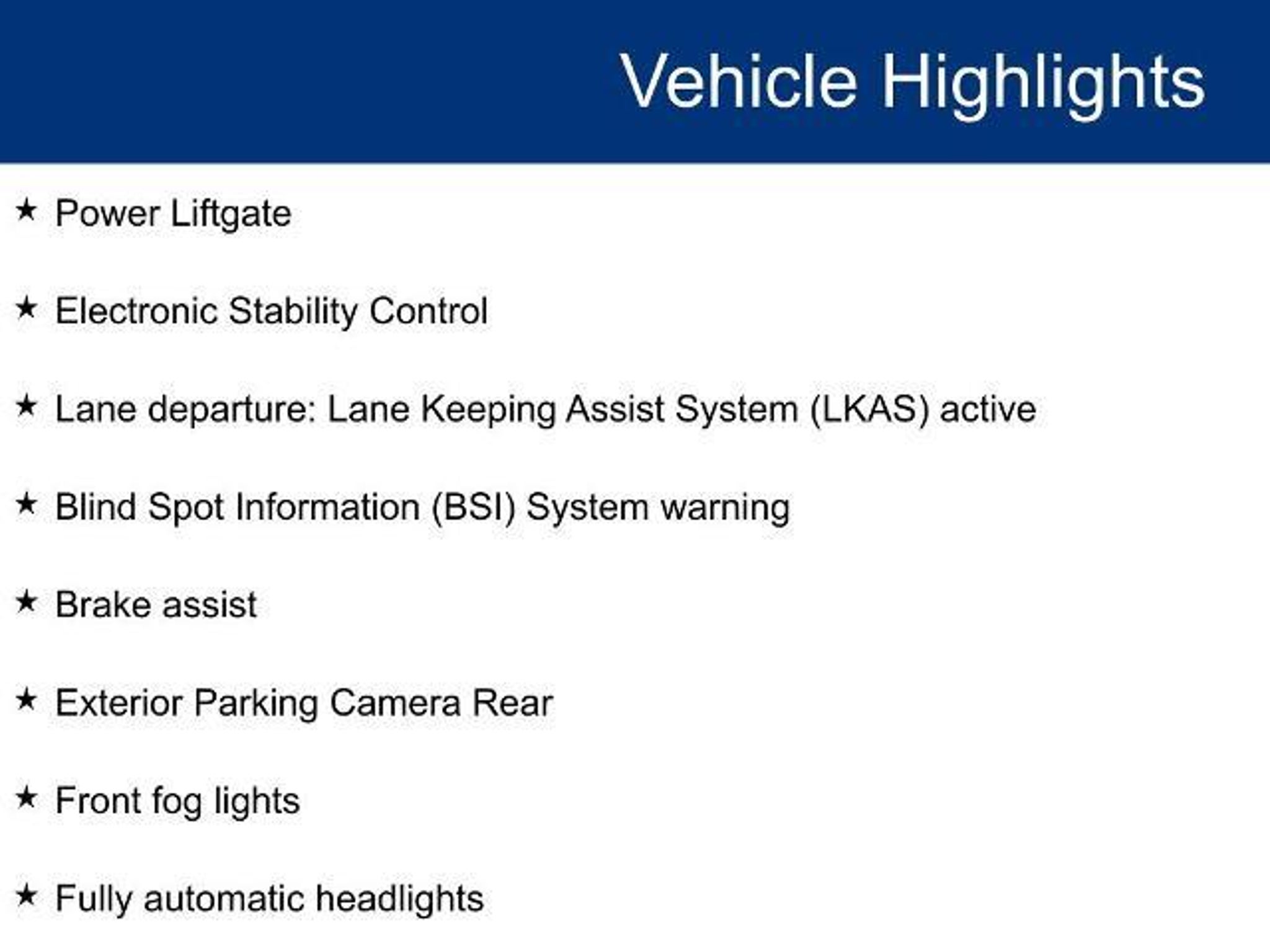 Vehicle Highlights

★ Power Liftgate

★ Electronic Stability Control

★ Lane departure: Lane Keeping Assist System (LKAS) active

★ Blind Spot Information (BSI) System warning

★ Brake assist

★ Exterior Parking Camera Rear

★ Front fog lights

★ Fully automatic headlights